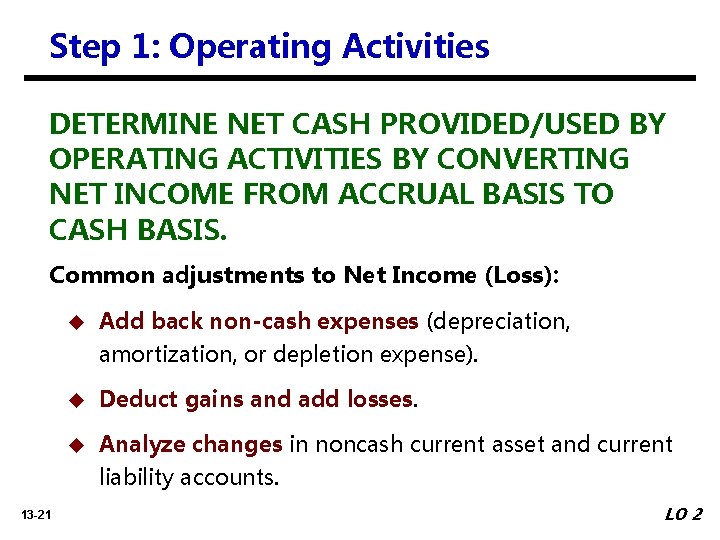 Step 1: Operating Activities

DETERMINE NET CASH PROVIDED/USED BY OPERATING ACTIVITIES BY CONVERTING NET INCOME FROM ACCRUAL BASIS TO CASH BASIS.

Common adjustments to Net Income (Loss):

◆ Add back non-cash expenses (depreciation, amortization, or depletion expense).

◆ Deduct gains and add losses.

◆ Analyze changes in noncash current asset and current liability accounts.

13-21

LO 2